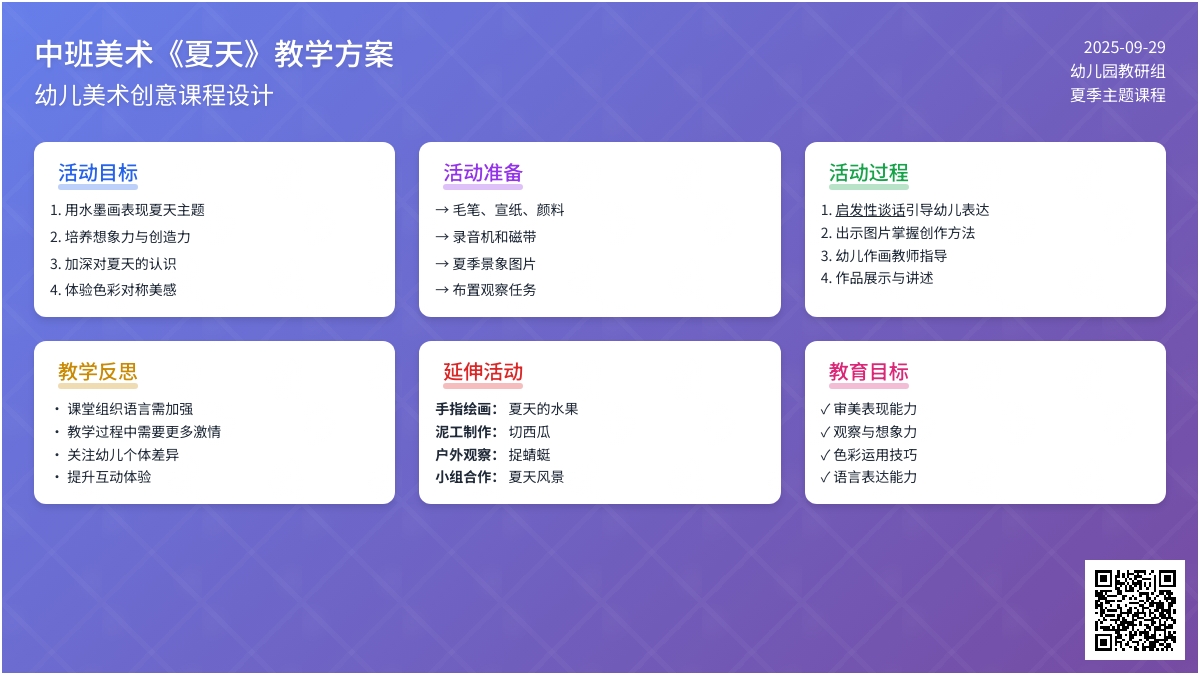 中班美术《夏天》教学方案
幼儿美术创意课程设计

2025-09-29
幼儿园教研组
夏季主题课程

活动目标
1. 用水墨画表现夏天主题
2. 培养想象力与创造力
3. 加深对夏天的认识
4. 体验色彩对称美感

活动准备
→ 毛笔、宣纸、颜料
→ 录音机和磁带
→ 夏季景象图片
→ 布置观察任务

活动过程
1. 启发性谈话引导幼儿表达
2. 出示图片掌握创作方法
3. 幼儿作画教师指导
4. 作品展示与讲述

教学反思
· 课堂组织语言需加强
· 教学过程中需要更多激情
· 关注幼儿个体差异
· 提升互动体验

延伸活动
手指绘画： 夏天的水果
泥工制作： 切西瓜
户外观察： 捉蜻蜓
小组合作： 夏天风景

教育目标
✓ 审美表现能力
✓ 观察与想象力
✓ 色彩运用技巧
✓ 语言表达能力